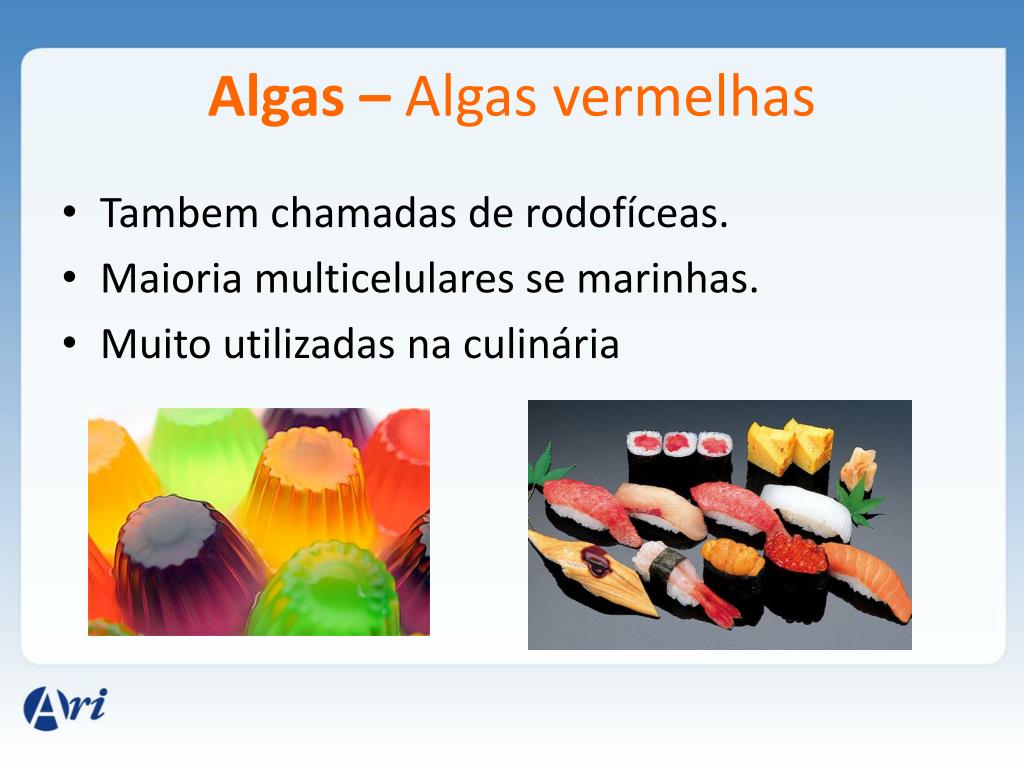 Algas – Algas vermelhas

• Tambem chamadas de rodofíceas.
• Maioria multicelulares se marinhas.
• Muito utilizadas na culinária

Ari